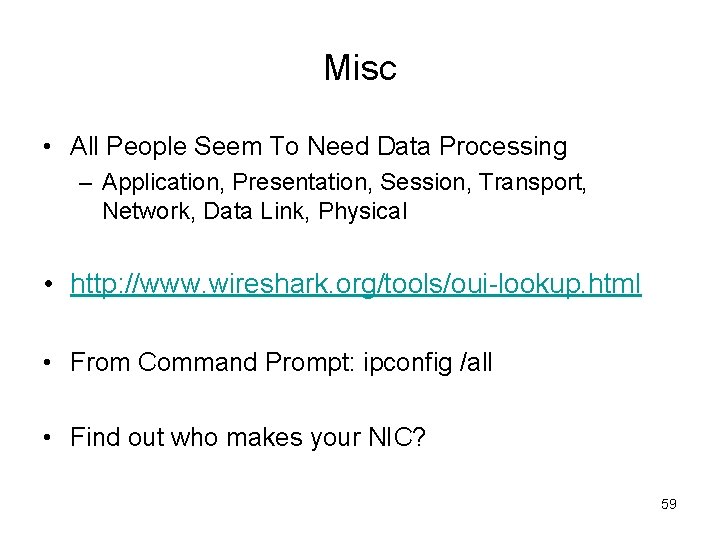 Misc

• All People Seem To Need Data Processing
– Application, Presentation, Session, Transport, Network, Data Link, Physical

• http://www.wireshark.org/tools/oui-lookup.html

• From Command Prompt: ipconfig /all

• Find out who makes your NIC?

59